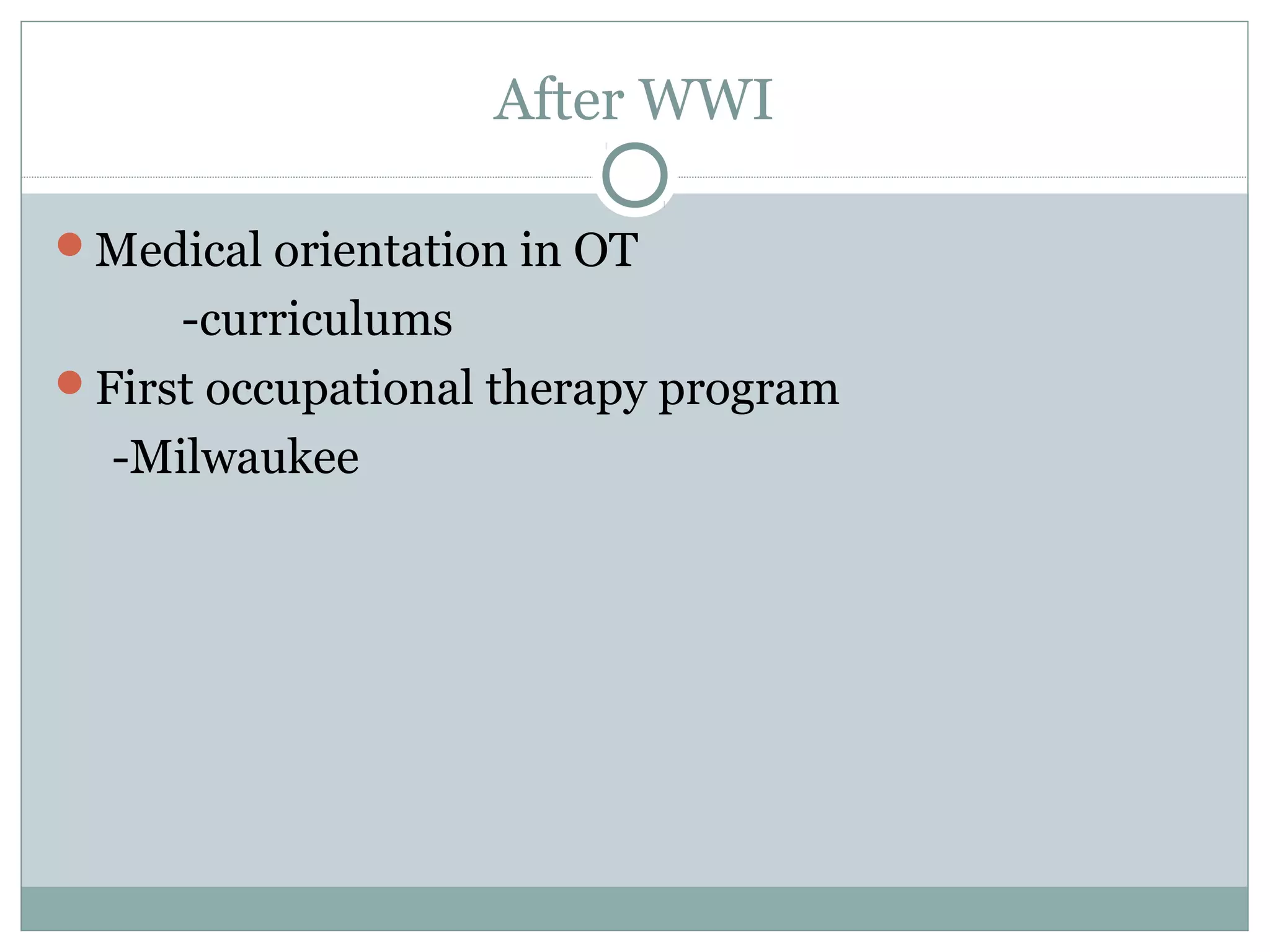 After WWI

Medical orientation in OT
-curriculums

First occupational therapy program
-Milwaukee